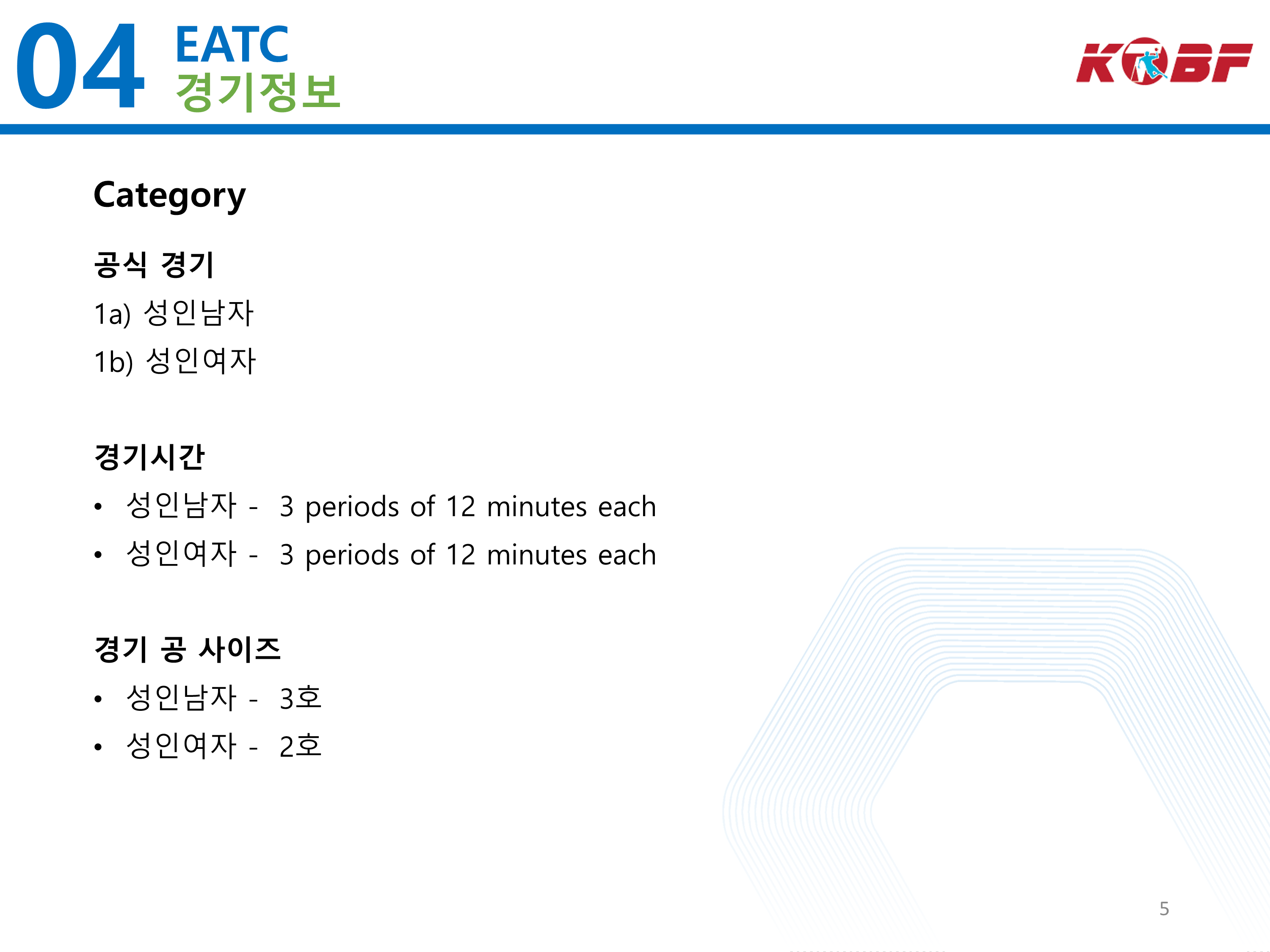 04 EATC
경기정보

KOBF

Category

공식 경기
1a) 성인남자
1b) 성인여자

경기시간
• 성인남자 - 3 periods of 12 minutes each
• 성인여자 - 3 periods of 12 minutes each

경기 공 사이즈
• 성인남자 - 3호
• 성인여자 - 2호

5